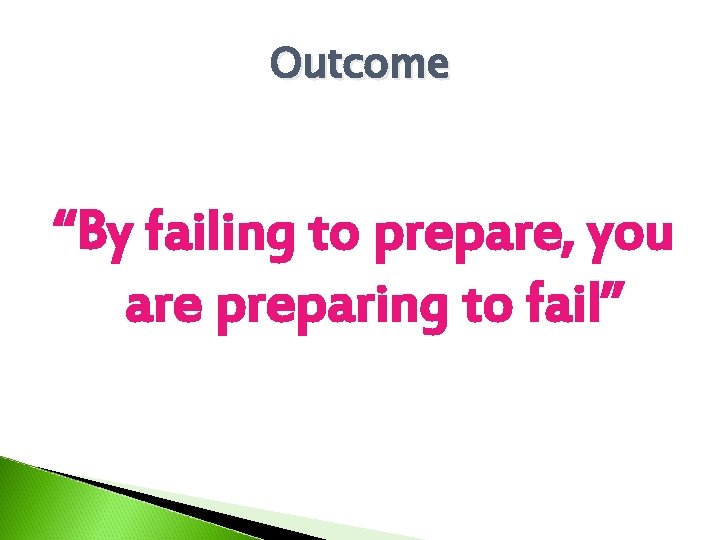 Outcome

“By failing to prepare, you are preparing to fail”